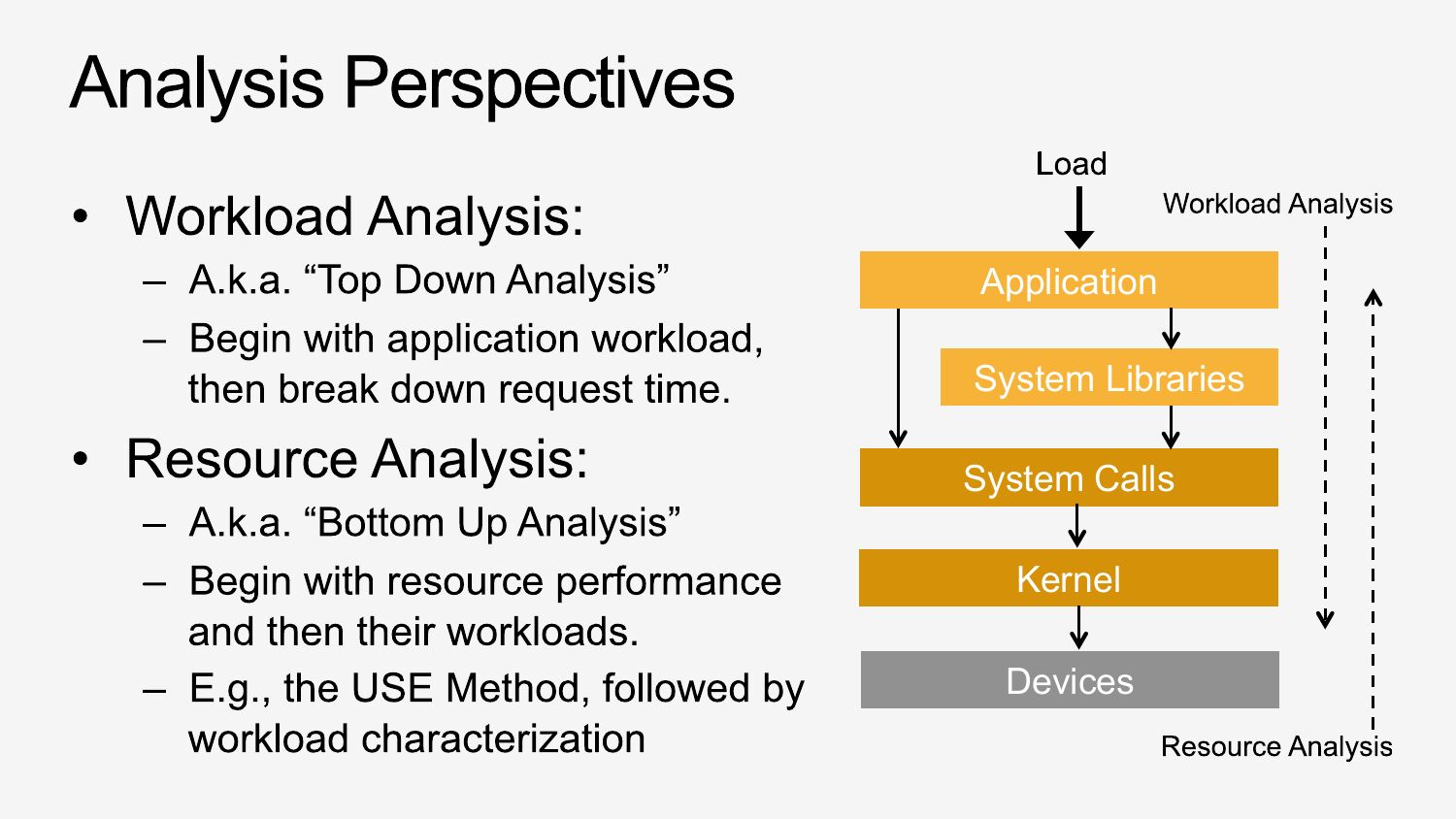 Analysis Perspectives

• Workload Analysis:
– A.k.a. “Top Down Analysis”
– Begin with application workload, then break down request time.
• Resource Analysis:
– A.k.a. “Bottom Up Analysis”
– Begin with resource performance and then their workloads.
– E.g., the USE Method, followed by workload characterization

Load
Workload Analysis
Application
System Libraries
System Calls
Kernel
Devices
Resource Analysis